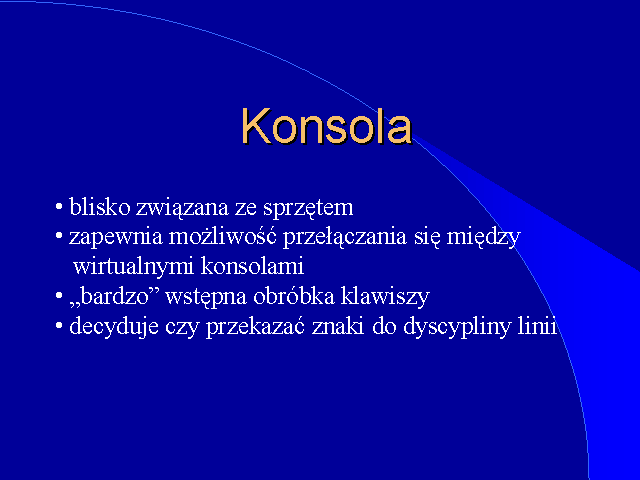 Konsola

• blisko związana ze sprzętem
• zapewnia możliwość przełączania się między wirtualnymi konsolami
• „bardzo” wstępna obróbka klawiszy
• decyduje czy przekazać znaki do dyscypliny linii